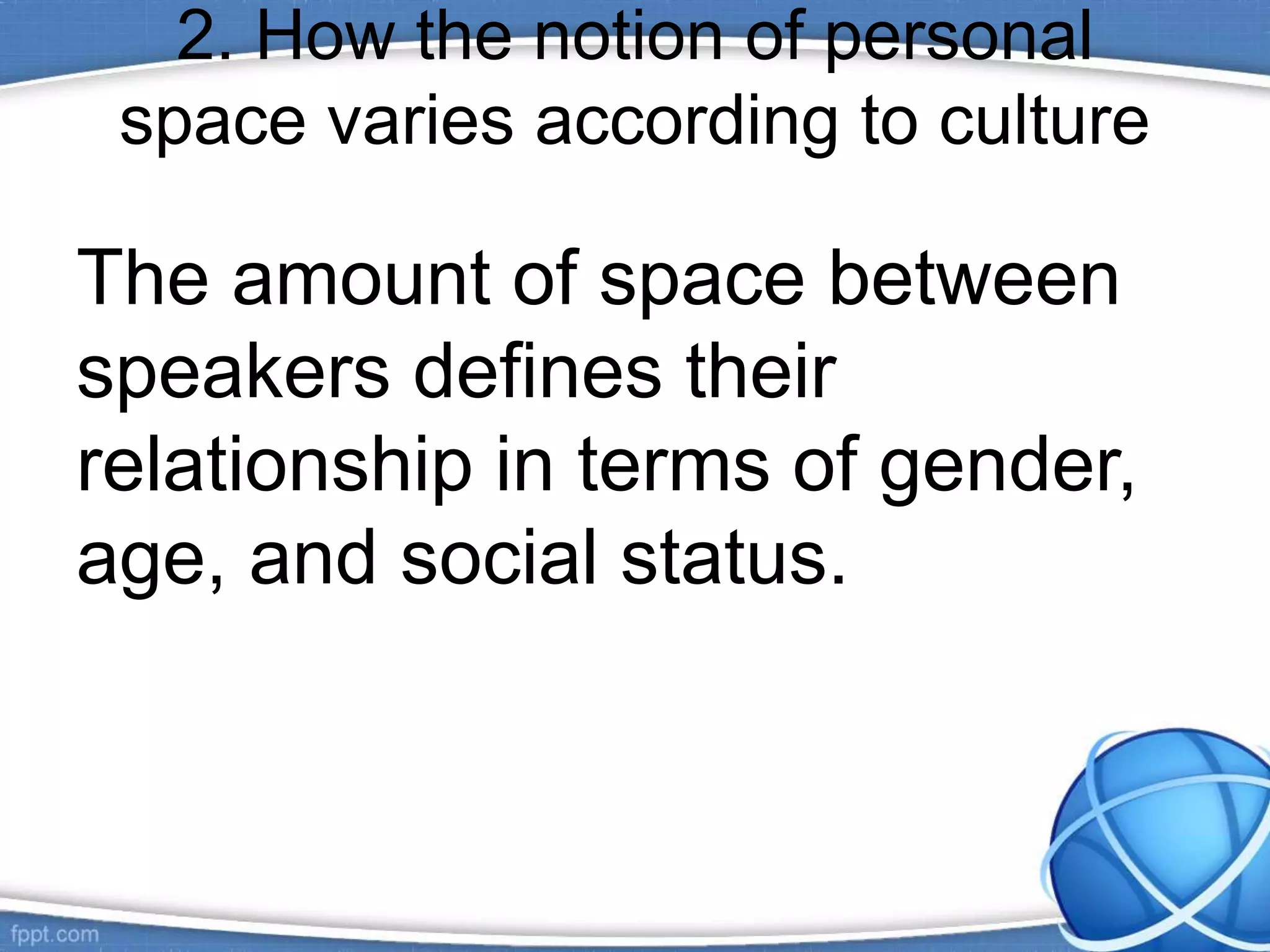 2. How the notion of personal space varies according to culture

The amount of space between speakers defines their relationship in terms of gender, age, and social status.

fppt.com